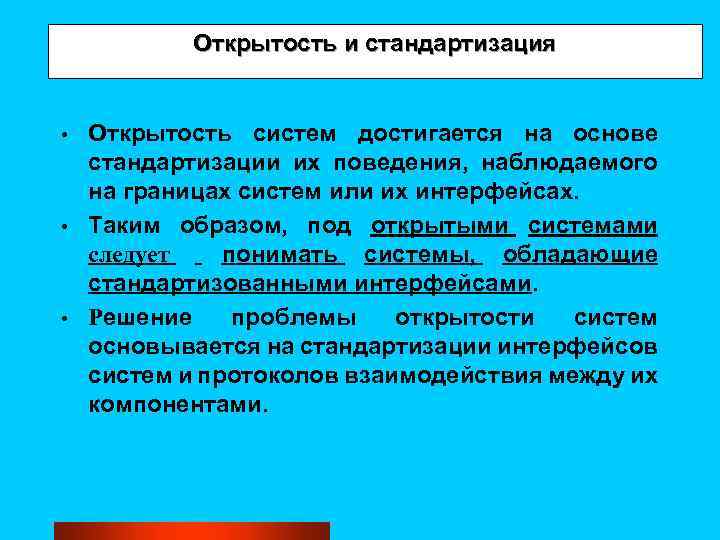 Открытость и стандартизация

• Открытость систем достигается на основе стандартизации их поведения, наблюдаемого на границах систем или их интерфейсах.

• Таким образом, под открытыми системами следует понимать системы, обладающие стандартизованными интерфейсами.

• Решение проблемы открытости систем основывается на стандартизации интерфейсов систем и протоколов взаимодействия между их компонентами.